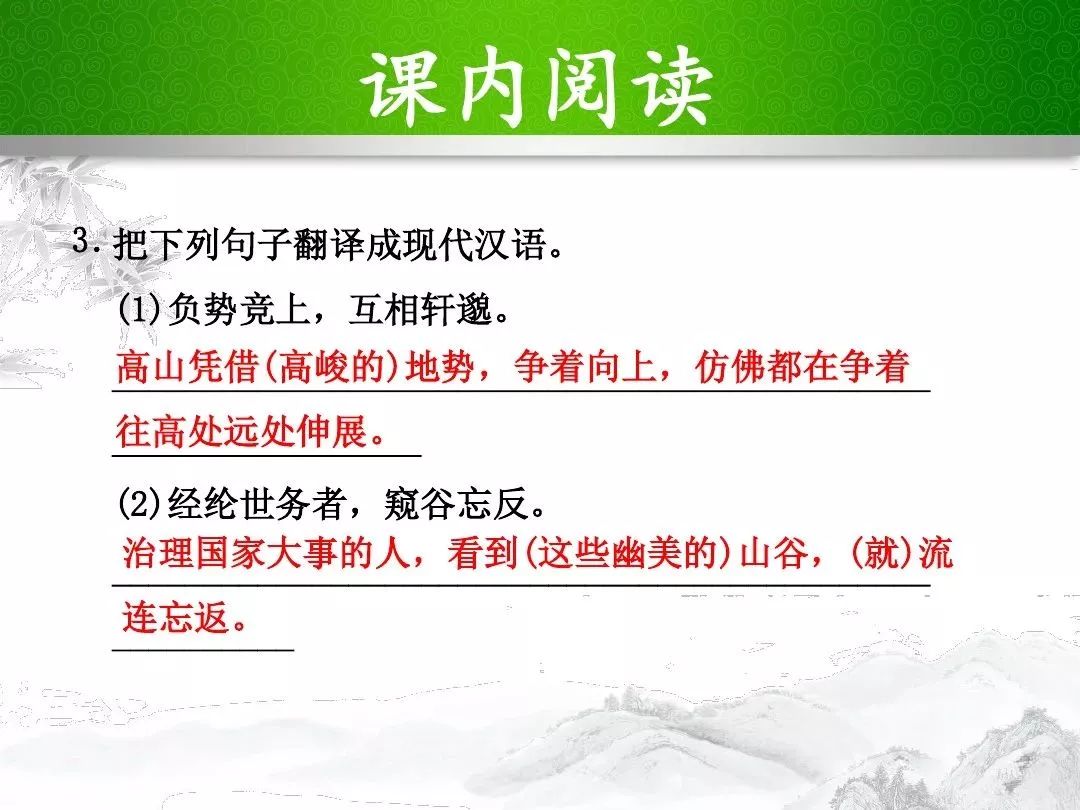 课内阅读

3.把下列句子翻译成现代汉语。

(1)负势竞上，互相轩邈。

高山凭借(高峻的)地势，争着向上，仿佛都在争着往高处远处伸展。

(2)经纶世务者，窥谷忘反。

治理国家大事的人，看到(这些幽美的)山谷，(就)流连忘返。